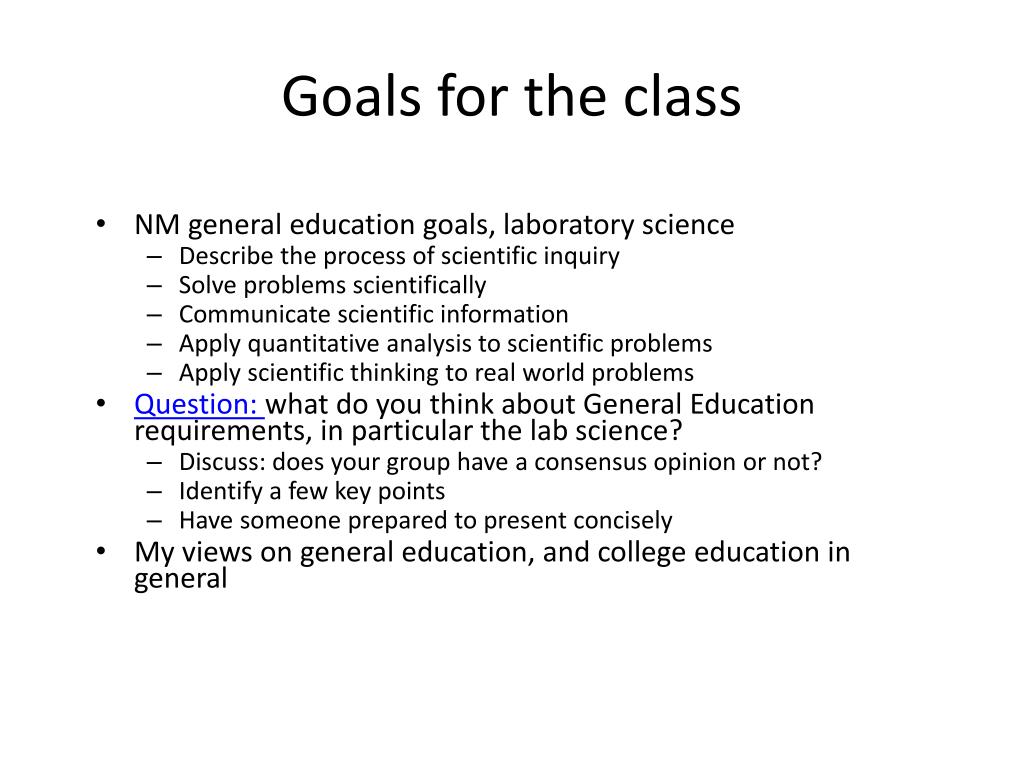 Goals for the class

• NM general education goals, laboratory science
 – Describe the process of scientific inquiry
 – Solve problems scientifically
 – Communicate scientific information
 – Apply quantitative analysis to scientific problems
 – Apply scientific thinking to real world problems
• Question: what do you think about General Education requirements, in particular the lab science?
 – Discuss: does your group have a consensus opinion or not?
 – Identify a few key points
 – Have someone prepared to present concisely
• My views on general education, and college education in general